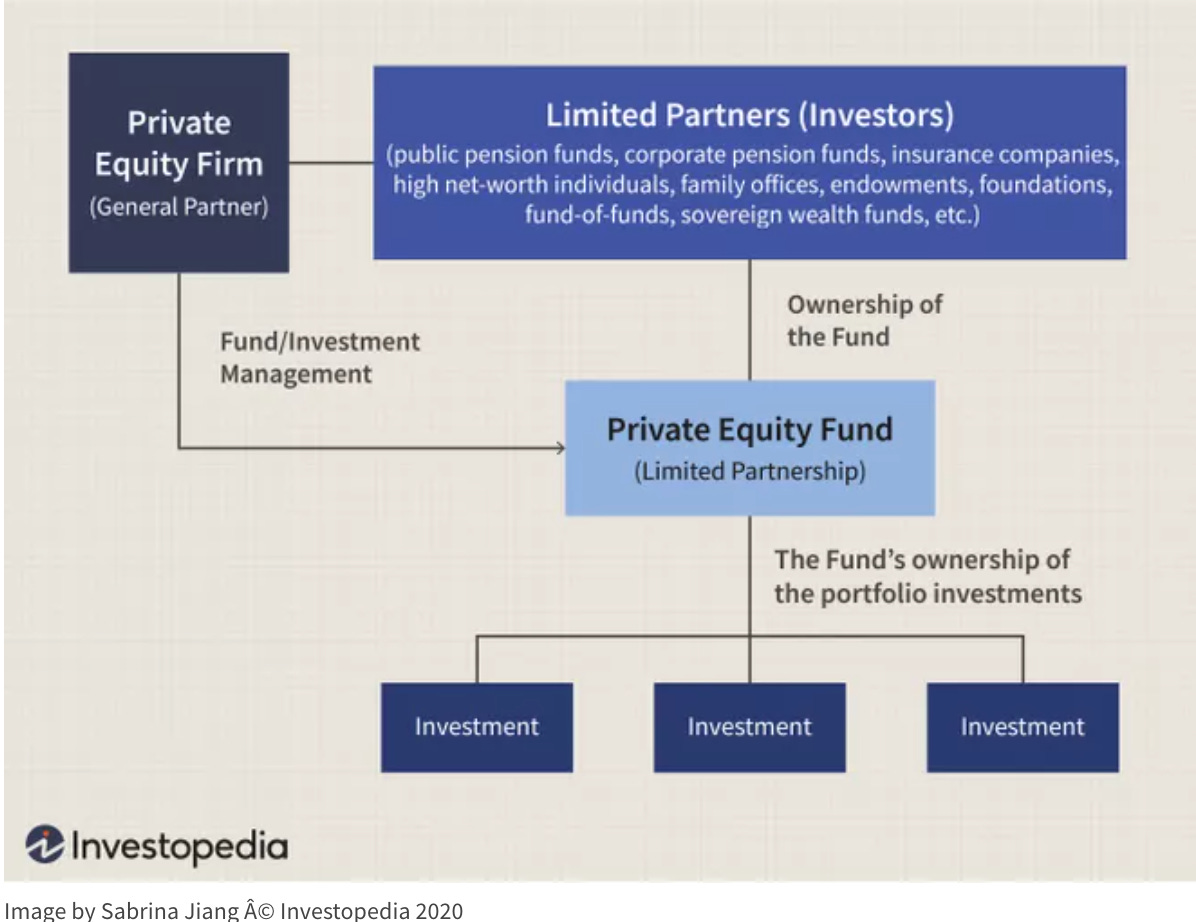 Private Equity Firm
(General Partner)

Limited Partners (Investors)
(public pension funds, corporate pension funds, insurance companies, high net-worth individuals, family offices, endowments, foundations, fund-of-funds, sovereign wealth funds, etc.)

Fund/Investment Management

Ownership of the Fund

Private Equity Fund
(Limited Partnership)

The Fund's ownership of the portfolio investments

Investment

Investment

Investment

Investopedia

Image by Sabrina Jiang Â© Investopedia 2020